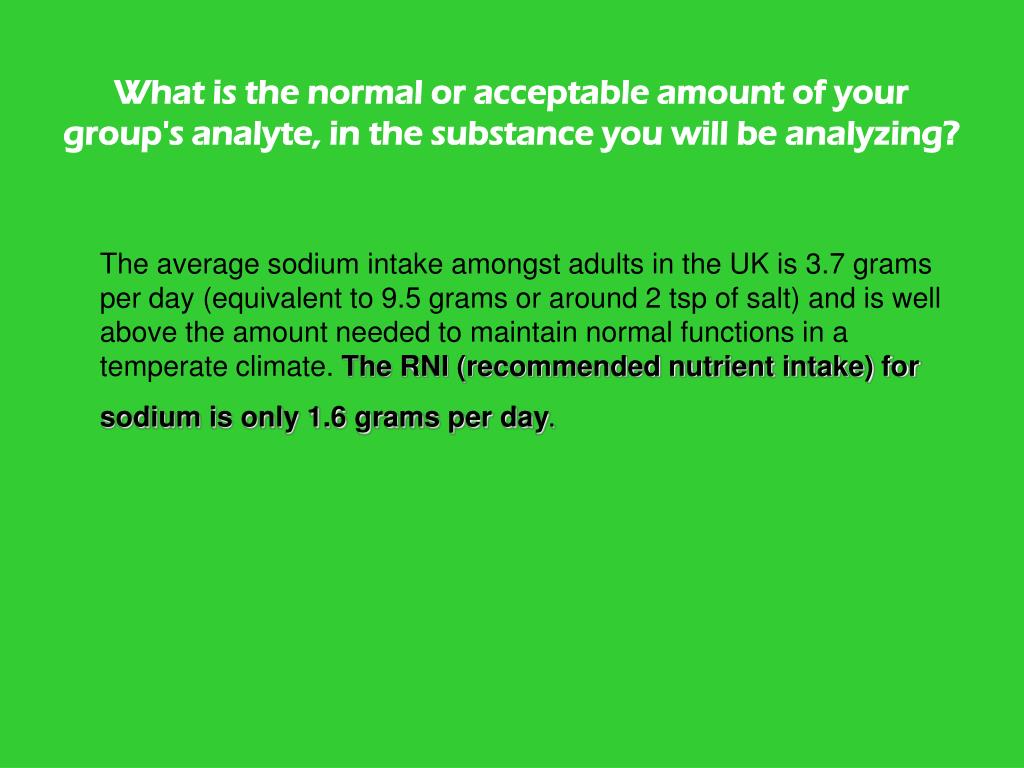 What is the normal or acceptable amount of your group's analyte, in the substance you will be analyzing?

The average sodium intake amongst adults in the UK is 3.7 grams per day (equivalent to 9.5 grams or around 2 tsp of salt) and is well above the amount needed to maintain normal functions in a temperate climate. The RNI (recommended nutrient intake) for sodium is only 1.6 grams per day.